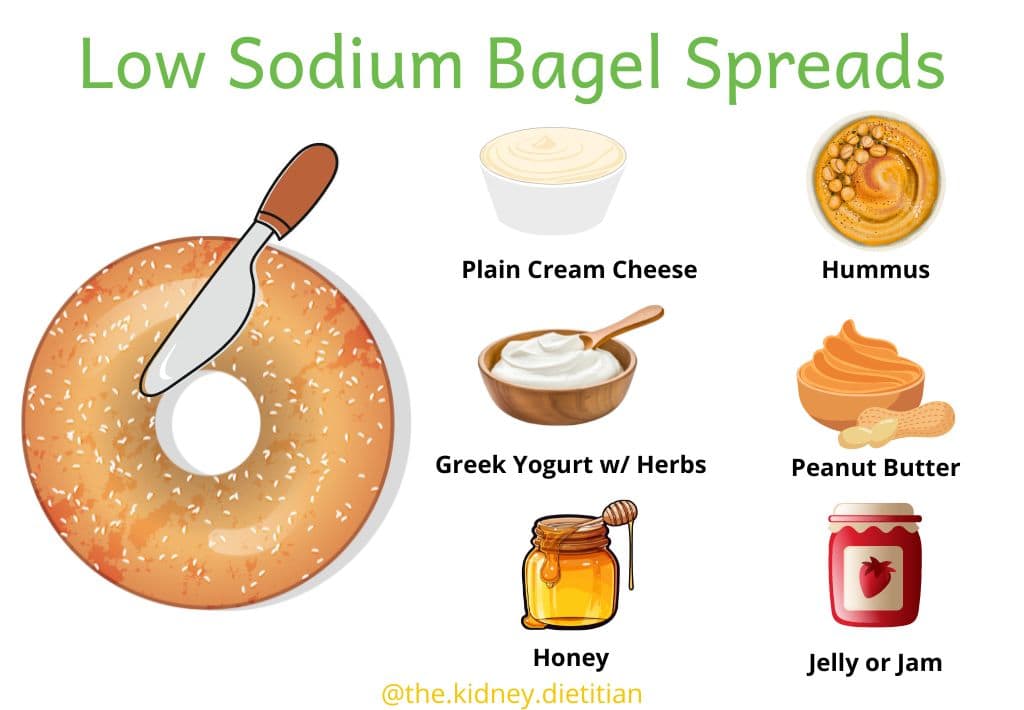 Low Sodium Bagel Spreads

Plain Cream Cheese

Hummus

Greek Yogurt w/ Herbs

Peanut Butter

Honey

Jelly or Jam

@the.kidney.dietitian